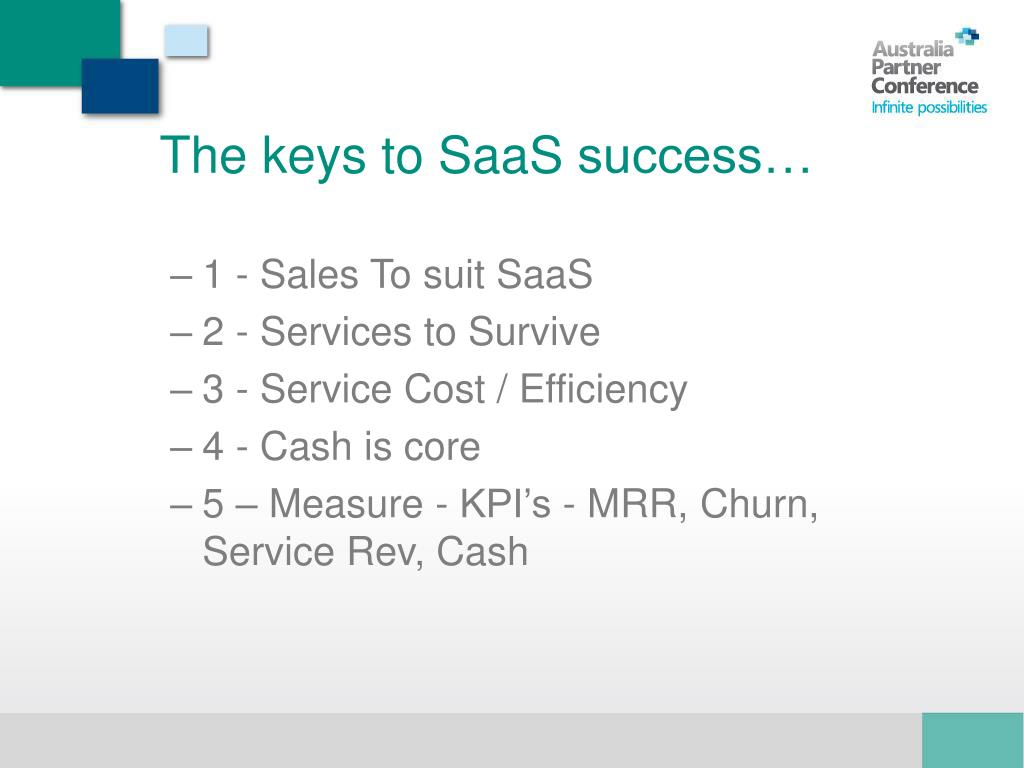 Australia
Partner
Conference
Infinite possibilities

The keys to SaaS success…

– 1 - Sales To suit SaaS
– 2 - Services to Survive
– 3 - Service Cost / Efficiency
– 4 - Cash is core
– 5 – Measure - KPI’s - MRR, Churn, Service Rev, Cash